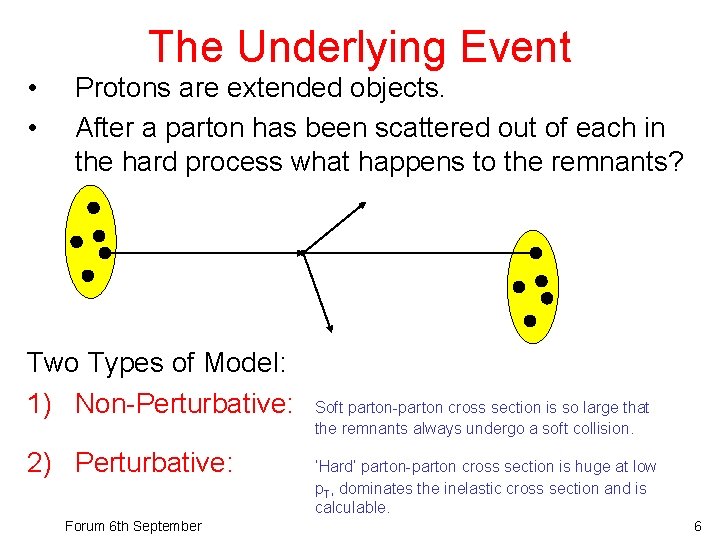 The Underlying Event

• Protons are extended objects.
• After a parton has been scattered out of each in the hard process what happens to the remnants?

Two Types of Model:

1) Non-Perturbative: Soft parton-parton cross section is so large that the remnants always undergo a soft collision.

2) Perturbative: 'Hard' parton-parton cross section is huge at low $p_T$, dominates the inelastic cross section and is calculable.

Forum 6th September

6